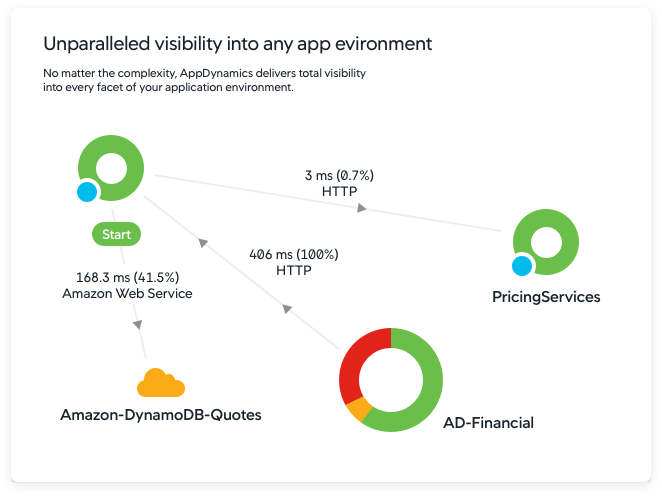 Unparalleled visibility into any app evironment

No matter the complexity, AppDynamics delivers total visibility into every facet of your application environment.

3 ms (0.7%)
HTTP

Start

406 ms (100%)
HTTP

168.3 ms (41.5%)
Amazon Web Service

PricingServices

Amazon-DynamoDB-Quotes

AD-Financial